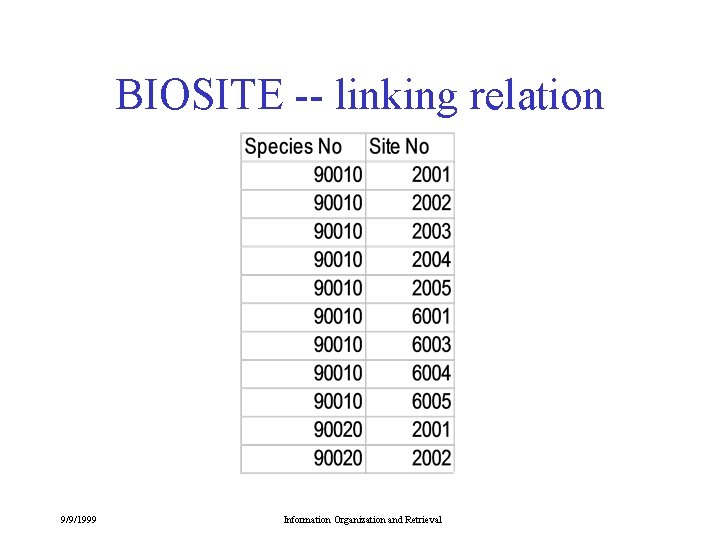 BIOSITE -- linking relation

| Species No | Site No |
|---|---|
| 90010 | 2001 |
| 90010 | 2002 |
| 90010 | 2003 |
| 90010 | 2004 |
| 90010 | 2005 |
| 90010 | 6001 |
| 90010 | 6003 |
| 90010 | 6004 |
| 90010 | 6005 |
| 90020 | 2001 |
| 90020 | 2002 |

9/9/1999

Information Organization and Retrieval